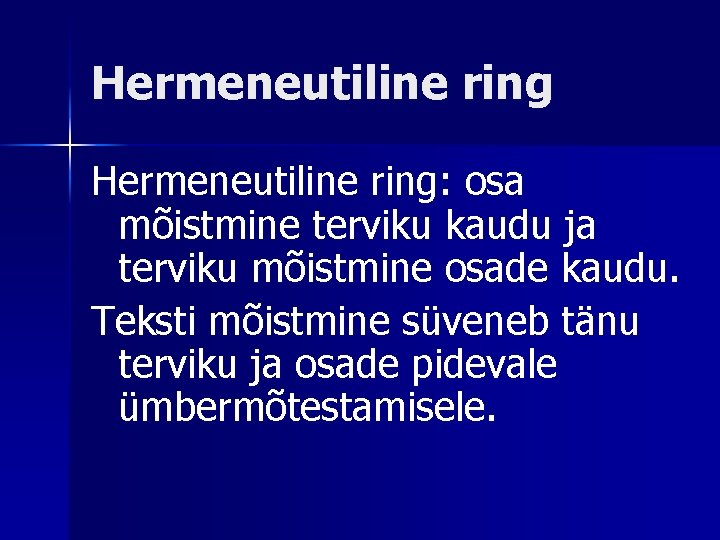 Hermeneutiline ring

Hermeneutiline ring: osa mõistmine terviku kaudu ja terviku mõistmine osade kaudu.

Teksti mõistmine süveneb tänu terviku ja osade pidevale ümbermõtestamisele.